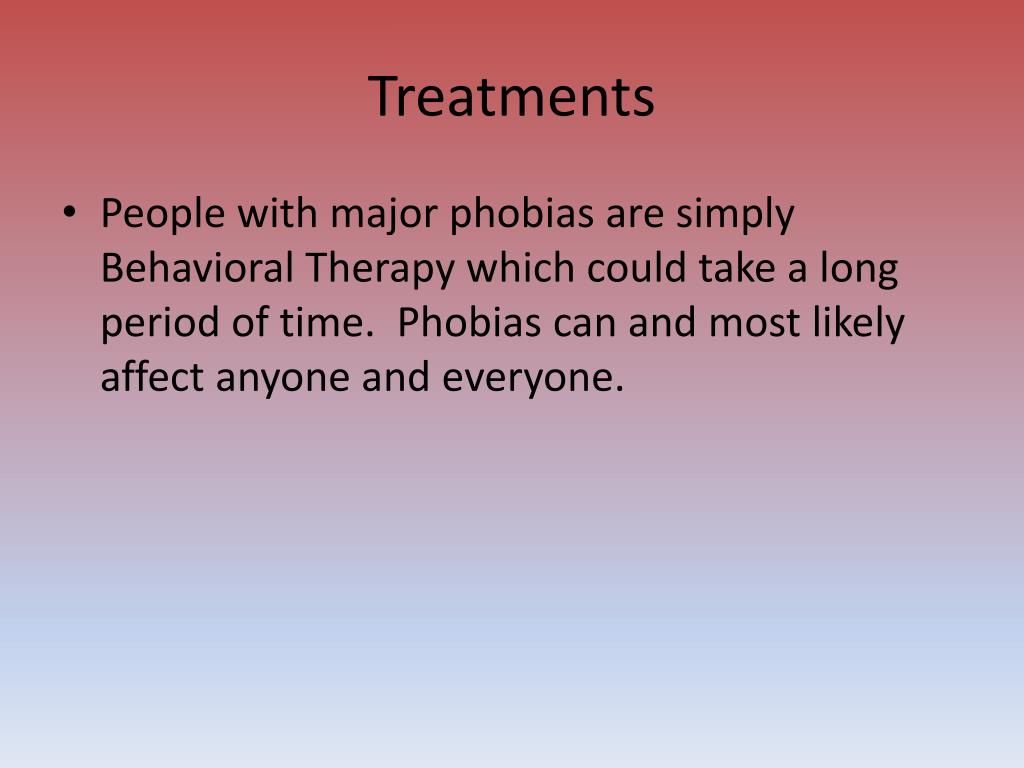 Treatments

• People with major phobias are simply Behavioral Therapy which could take a long period of time.  Phobias can and most likely affect anyone and everyone.